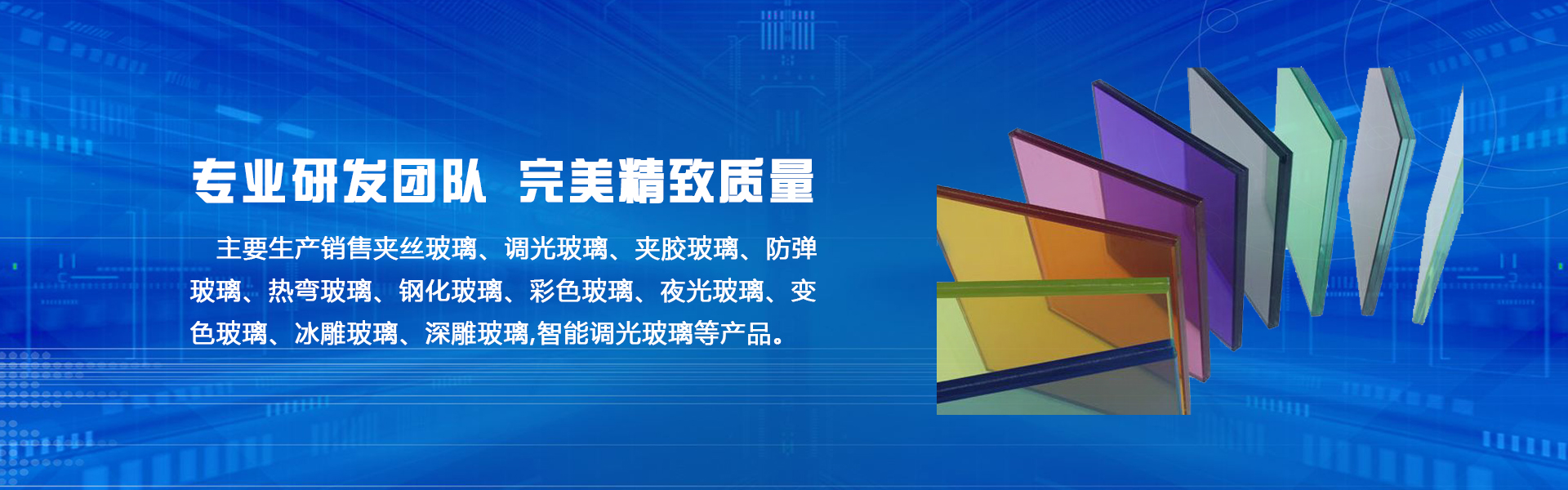 专业研发团队 完美精致质量

主要生产销售夹丝玻璃、调光玻璃、夹胶玻璃、防弹玻璃、热弯玻璃、钢化玻璃、彩色玻璃、夜光玻璃、变色玻璃、冰雕玻璃、深雕玻璃,智能调光玻璃等产品。